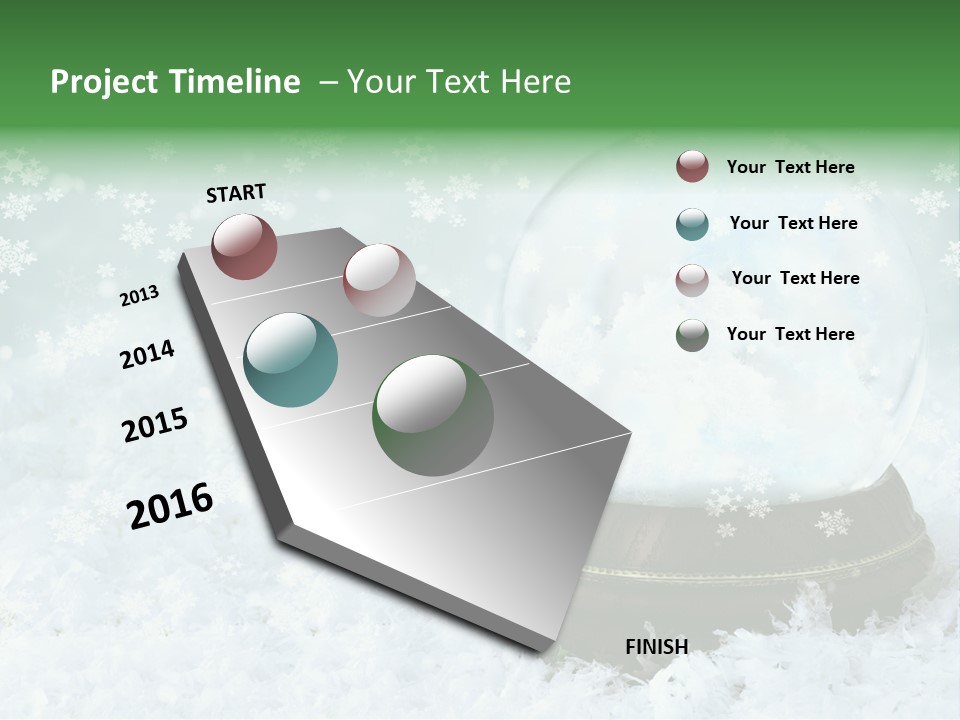 Project Timeline – Your Text Here

START

2013

2014

2015

2016

FINISH

Your Text Here

Your Text Here

Your Text Here

Your Text Here